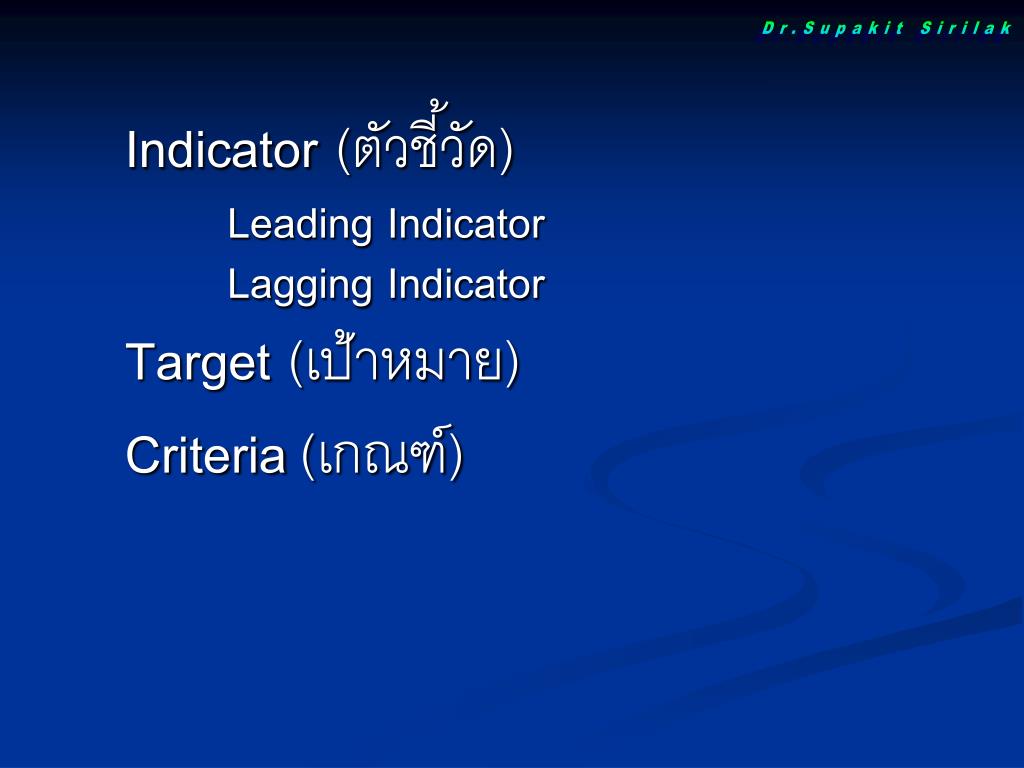 Dr.Supakit Sirilak

Indicator (ตัวชี้วัด)

Leading Indicator

Lagging Indicator

Target (เป้าหมาย)

Criteria (เกณฑ์)